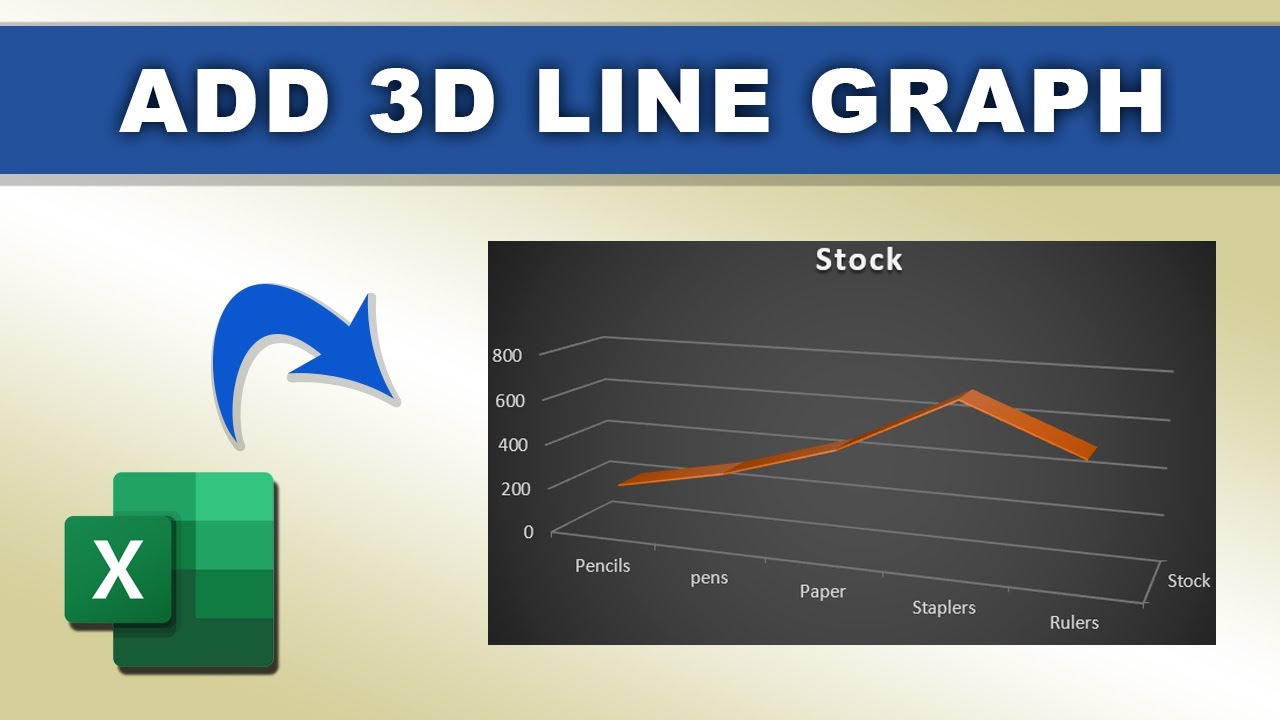 ADD 3D LINE GRAPH

X

Stock

800
600
400
200
0

Pencils
pens
Paper
Staplers
Rulers

Stock